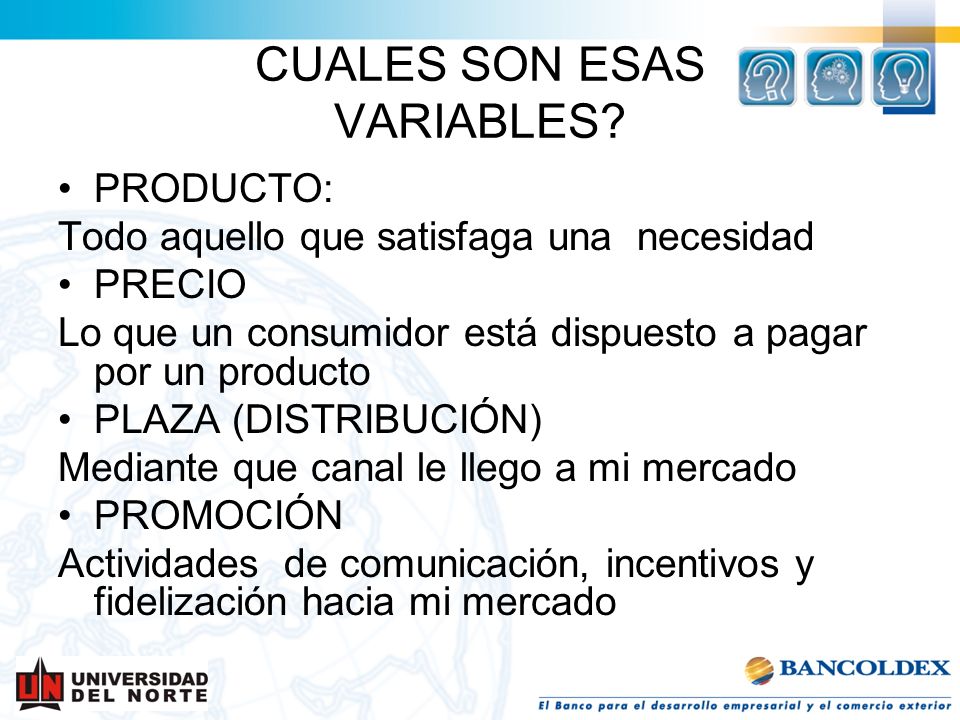 CUALES SON ESAS VARIABLES?

• PRODUCTO:

Todo aquello que satisfaga una necesidad

• PRECIO

Lo que un consumidor está dispuesto a pagar por un producto

• PLAZA (DISTRIBUCIÓN)

Mediante que canal le llego a mi mercado

• PROMOCIÓN

Actividades de comunicación, incentivos y fidelización hacia mi mercado

UN UNIVERSIDAD DEL NORTE

BANCOLDEX

El Banco para el desarrollo empresarial y el comercio exterior